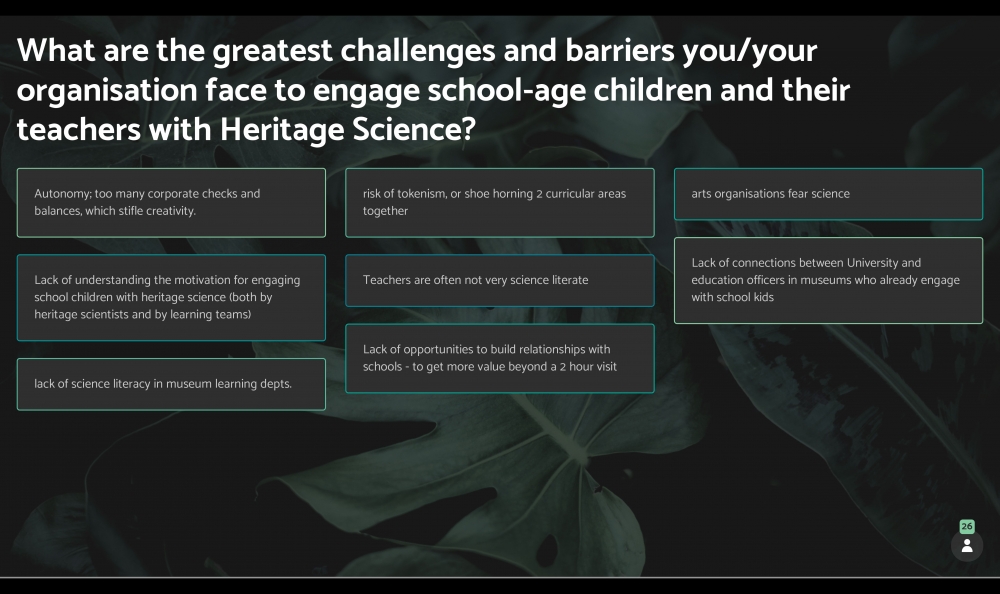 What are the greatest challenges and barriers you/your organisation face to engage school-age children and their teachers with Heritage Science?

Autonomy; too many corporate checks and balances, which stifle creativity.

Lack of understanding the motivation for engaging school children with heritage science (both by heritage scientists and by learning teams)

lack of science literacy in museum learning depts.

risk of tokenism, or shoe horning 2 curricular areas together

Teachers are often not very science literate

Lack of opportunities to build relationships with schools - to get more value beyond a 2 hour visit

arts organisations fear science

Lack of connections between University and education officers in museums who already engage with school kids

26